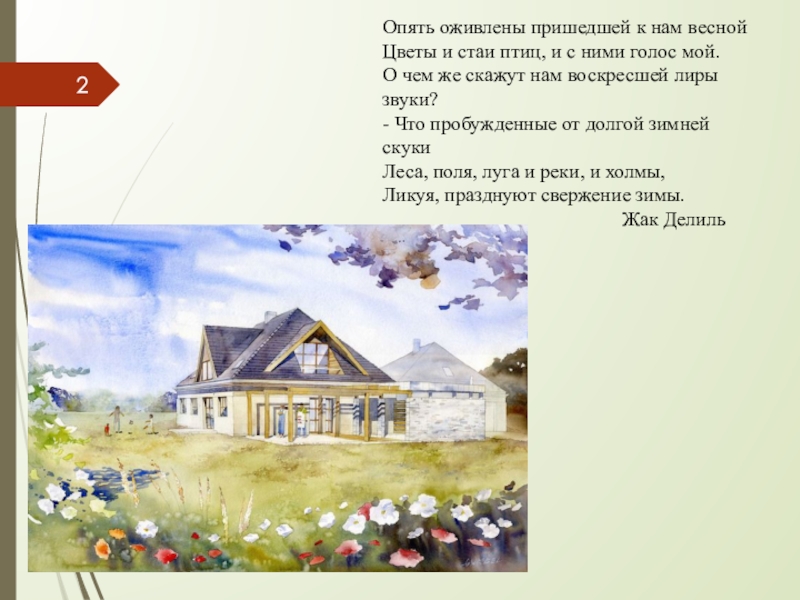 2

Опять оживлены пришедшей к нам весной
Цветы и стаи птиц, и с ними голос мой.
О чем же скажут нам воскресшей лиры звуки?
- Что пробужденные от долгой зимней скуки
Леса, поля, луга и реки, и холмы,
Ликуя, празднуют свержение зимы.
Жак Делиль